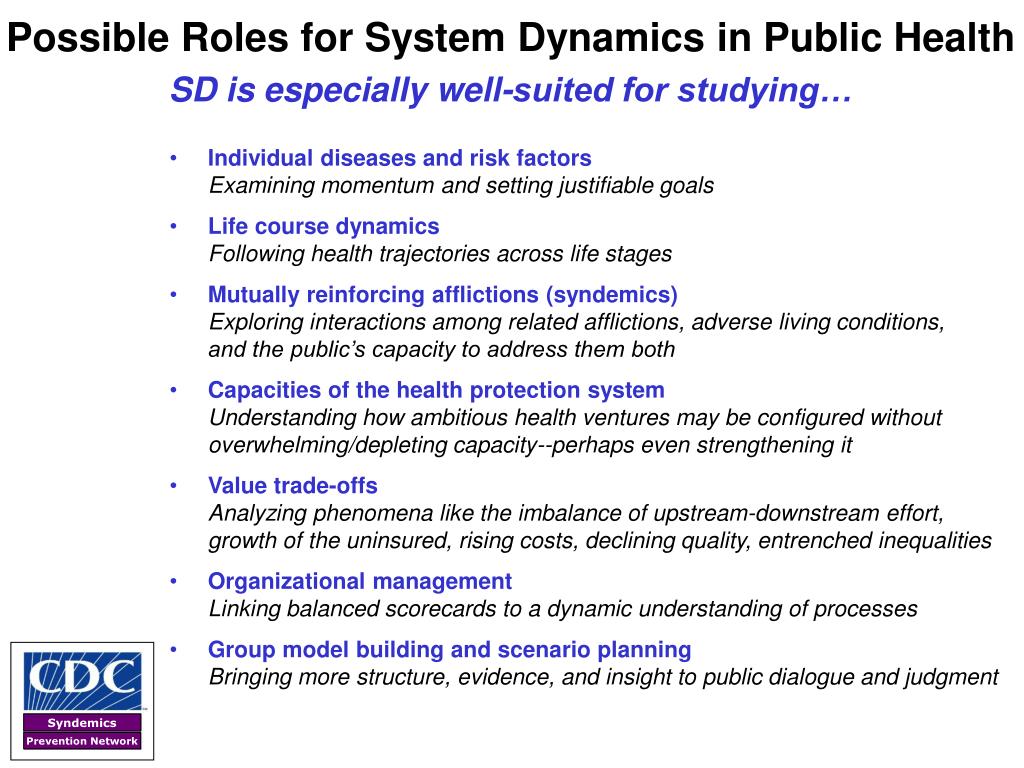 Possible Roles for System Dynamics in Public Health

SD is especially well-suited for studying…

• Individual diseases and risk factors
Examining momentum and setting justifiable goals

• Life course dynamics
Following health trajectories across life stages

• Mutually reinforcing afflictions (syndemics)
Exploring interactions among related afflictions, adverse living conditions, and the public's capacity to address them both

• Capacities of the health protection system
Understanding how ambitious health ventures may be configured without overwhelming/depleting capacity--perhaps even strengthening it

• Value trade-offs
Analyzing phenomena like the imbalance of upstream-downstream effort, growth of the uninsured, rising costs, declining quality, entrenched inequalities

• Organizational management
Linking balanced scorecards to a dynamic understanding of processes

• Group model building and scenario planning
Bringing more structure, evidence, and insight to public dialogue and judgment

CDC
Syndemics
Prevention Network